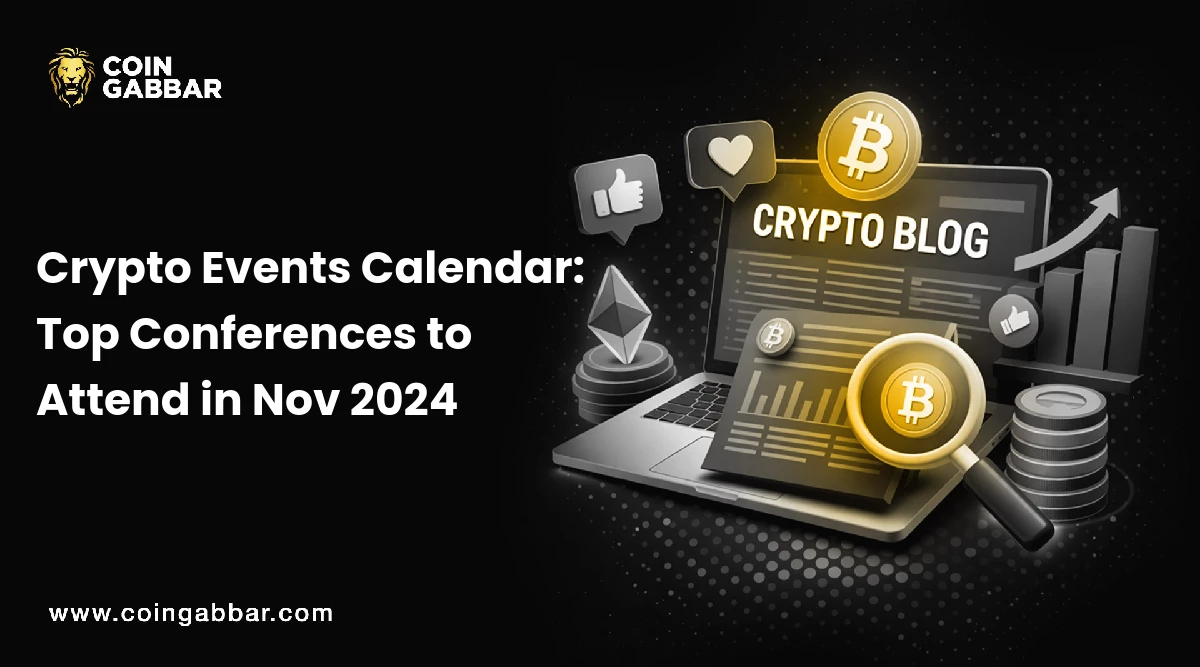 COIN GABBAR

Crypto Events Calendar: Top Conferences to Attend in Nov 2024

CRYPTO BLOG

www.coingabbar.com